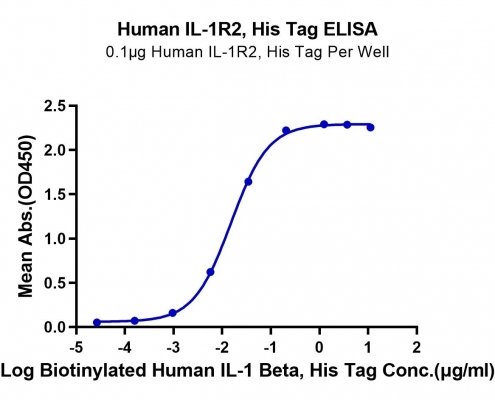 Human IL-1R2, His Tag ELISA
0.1μg Human IL-1R2, His Tag Per Well

Mean Abs.(OD450)

2.5
2.0
1.5
1.0
0.5
0.0

-5 -4 -3 -2 -1 0 1 2

Log Biotinylated Human IL-1 Beta, His Tag Conc.(μg/ml)